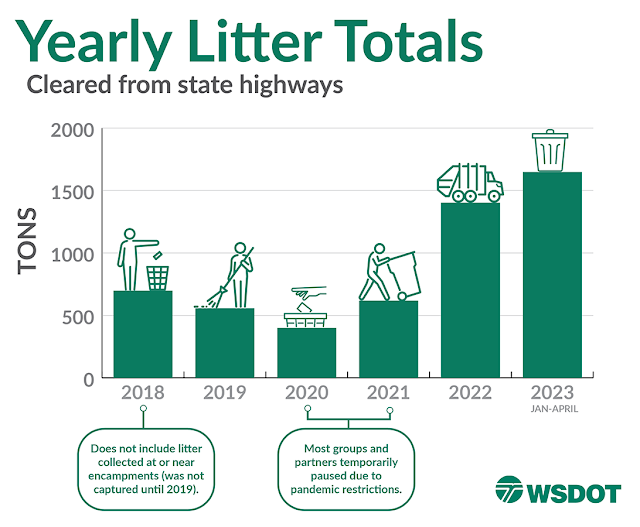 Yearly Litter Totals

Cleared from state highways

TONS

2000
1500
1000
500
0

2018
2019
2020
2021
2022
2023
JAN-APRIL

Does not include litter collected at or near encampments (was not captured until 2019).

Most groups and partners temporarily paused due to pandemic restrictions.

WSDOT